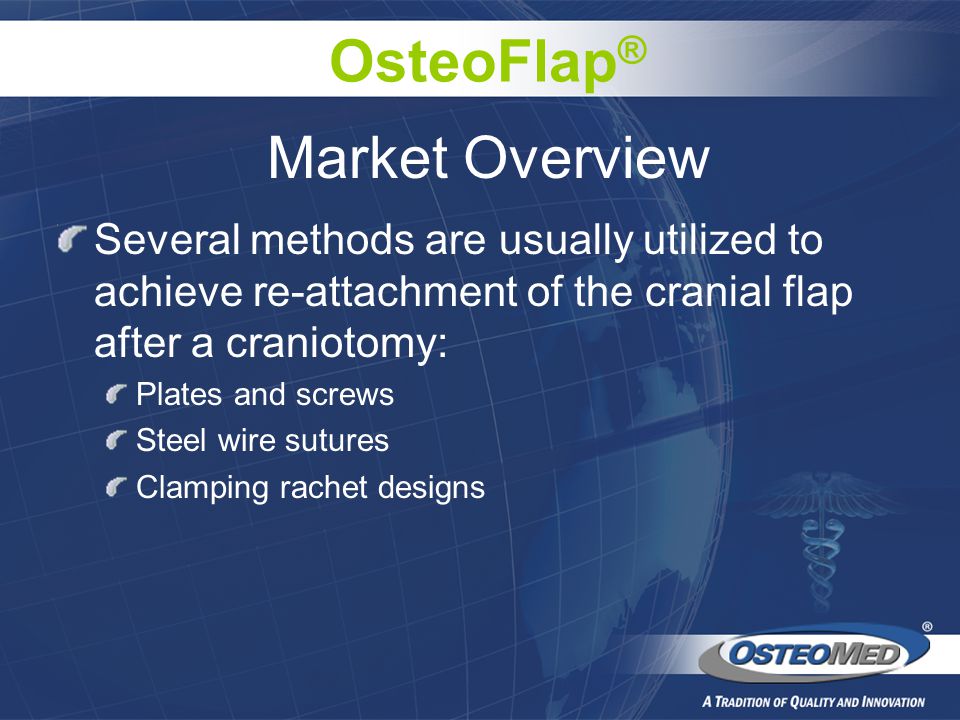 OsteoFlap®

Market Overview

Several methods are usually utilized to achieve re-attachment of the cranial flap after a craniotomy:

Plates and screws

Steel wire sutures

Clamping rachet designs

OSTEOMED®

A TRADITION OF QUALITY AND INNOVATION